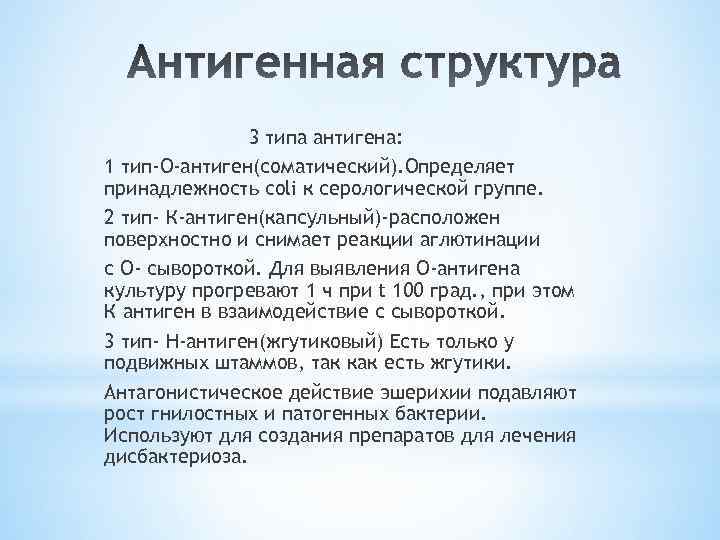 Антигенная структура

3 типа антигена:

1 тип-О-антиген(соматический).Определяет принадлежность coli к серологической группе.

2 тип- К-антиген(капсульный)-расположен поверхностно и снимает реакции аглютинации

с О- сывороткой. Для выявления О-антигена культуру прогревают 1 ч при t 100 град., при этом К антиген в взаимодействие с сывороткой.

3 тип- Н-антиген(жгутиковый) Есть только у подвижных штаммов, так как есть жгутики.

Антагонистическое действие эшерихии подавляют рост гнилостных и патогенных бактерии. Используют для создания препаратов для лечения дисбактериоза.